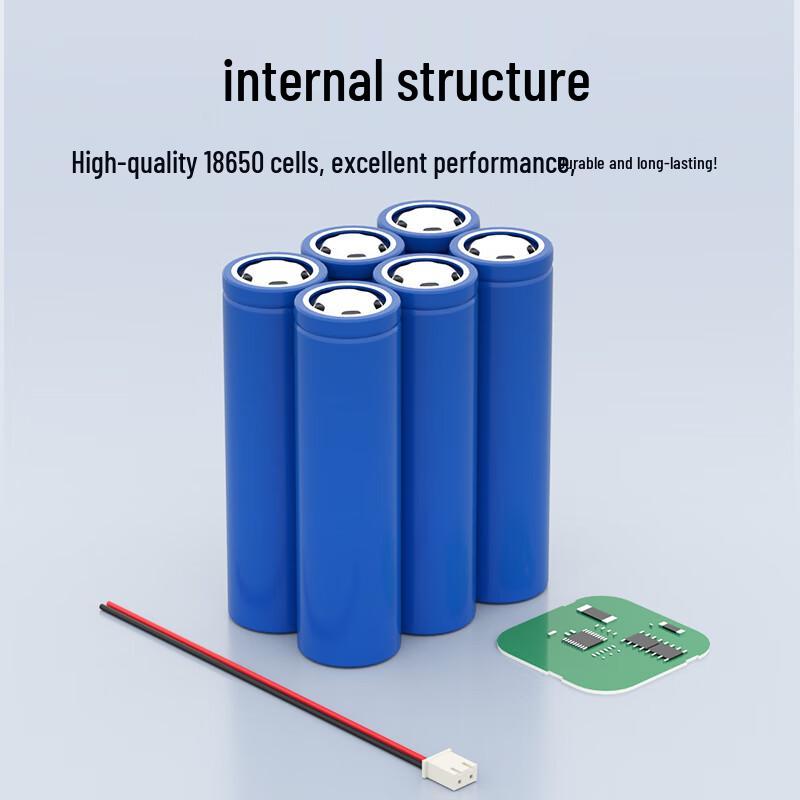 internal structure

High-quality 18650 cells, excellent performance, durable and long-lasting!